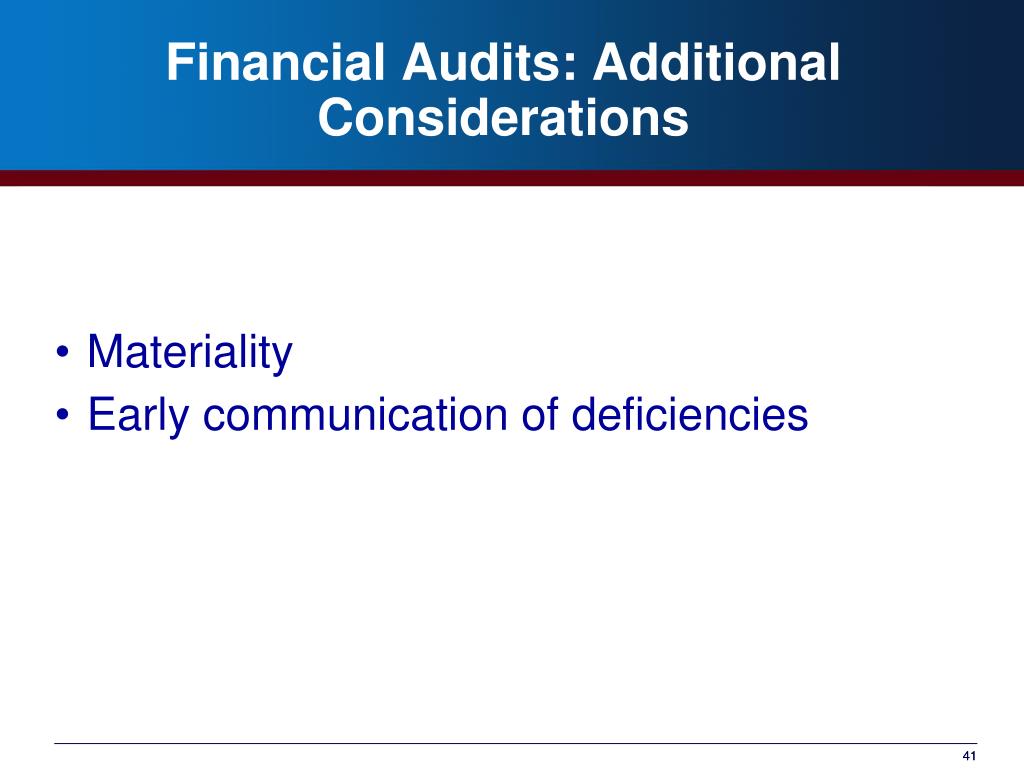 Financial Audits: Additional Considerations

• Materiality
• Early communication of deficiencies

41